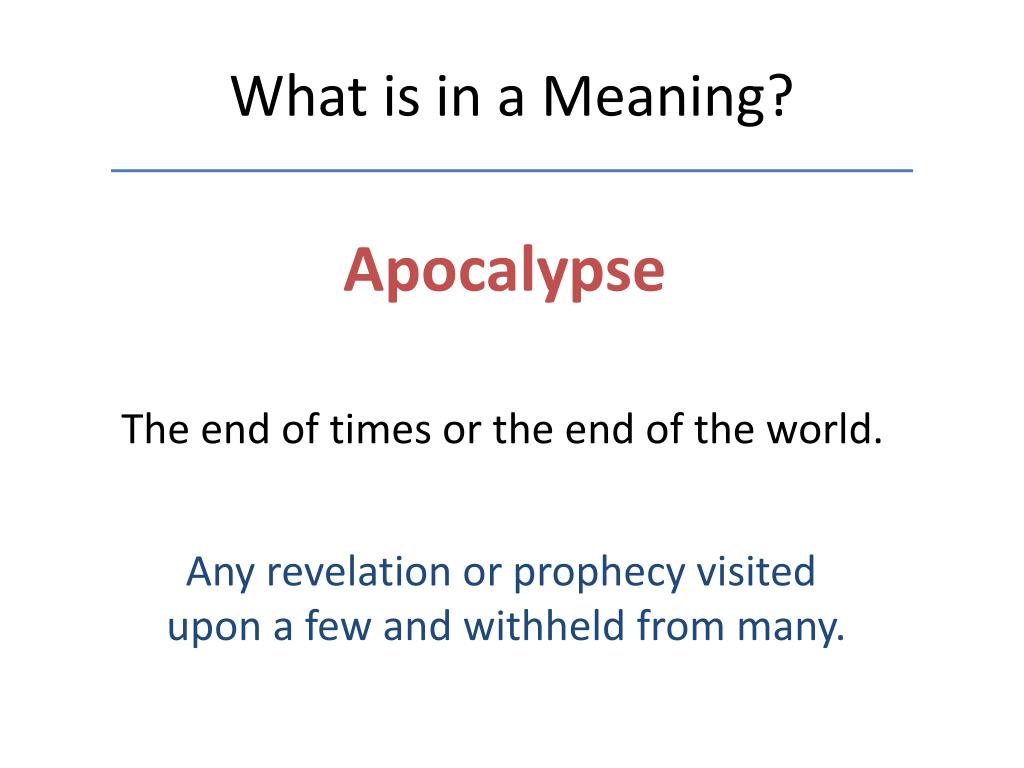 What is in a Meaning?

Apocalypse

The end of times or the end of the world.

Any revelation or prophecy visited upon a few and withheld from many.